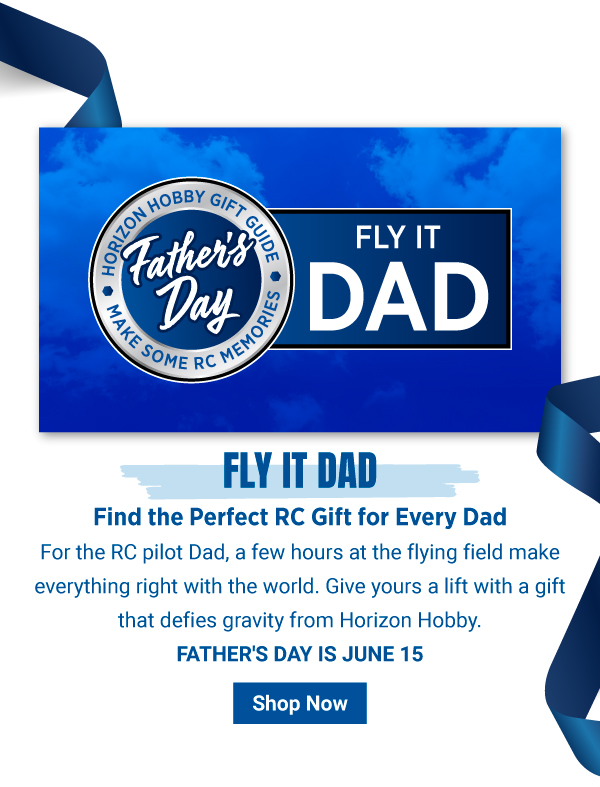 HORIZON HOBBY GIFT GUIDE
Father's Day
MAKE SOME RC MEMORIES

FLY IT
DAD

FLY IT DAD

Find the Perfect RC Gift for Every Dad

For the RC pilot Dad, a few hours at the flying field make everything right with the world. Give yours a lift with a gift that defies gravity from Horizon Hobby.

FATHER'S DAY IS JUNE 15

Shop Now